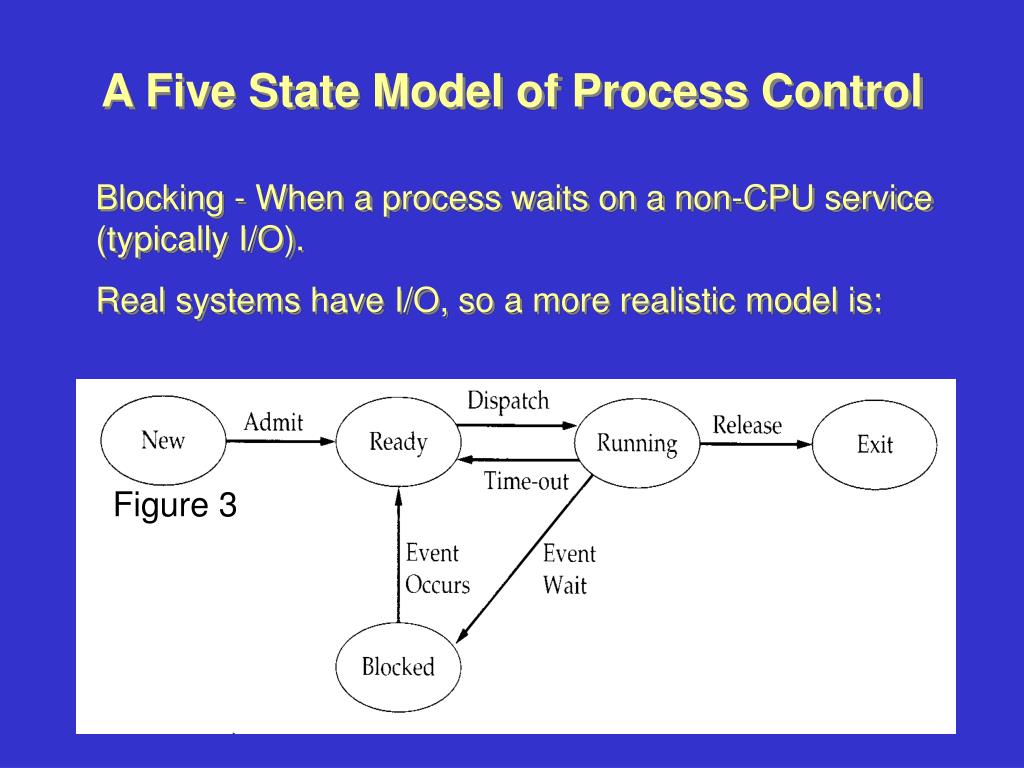 A Five State Model of Process Control

Blocking - When a process waits on a non-CPU service (typically I/O).

Real systems have I/O, so a more realistic model is:

New
Admit
Ready
Dispatch
Time-out
Running
Release
Exit
Figure 3
Event Occurs
Event Wait
Blocked